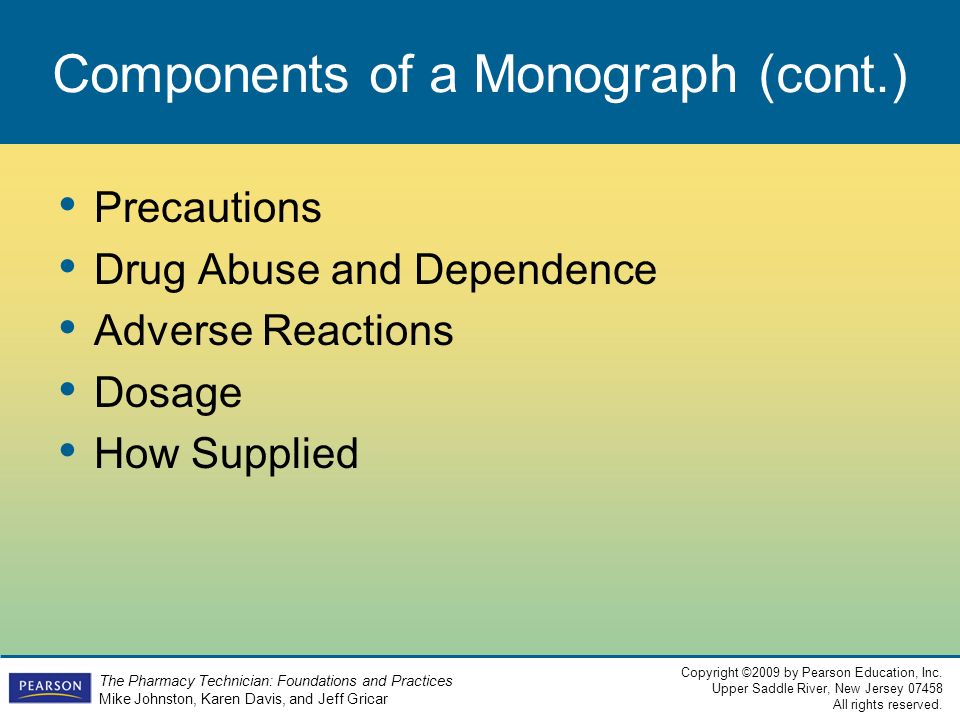 Components of a Monograph (cont.)

• Precautions
• Drug Abuse and Dependence
• Adverse Reactions
• Dosage
• How Supplied

PEARSON

The Pharmacy Technician: Foundations and Practices
Mike Johnston, Karen Davis, and Jeff Gricar

Copyright ©2009 by Pearson Education, Inc.
Upper Saddle River, New Jersey 07458
All rights reserved.